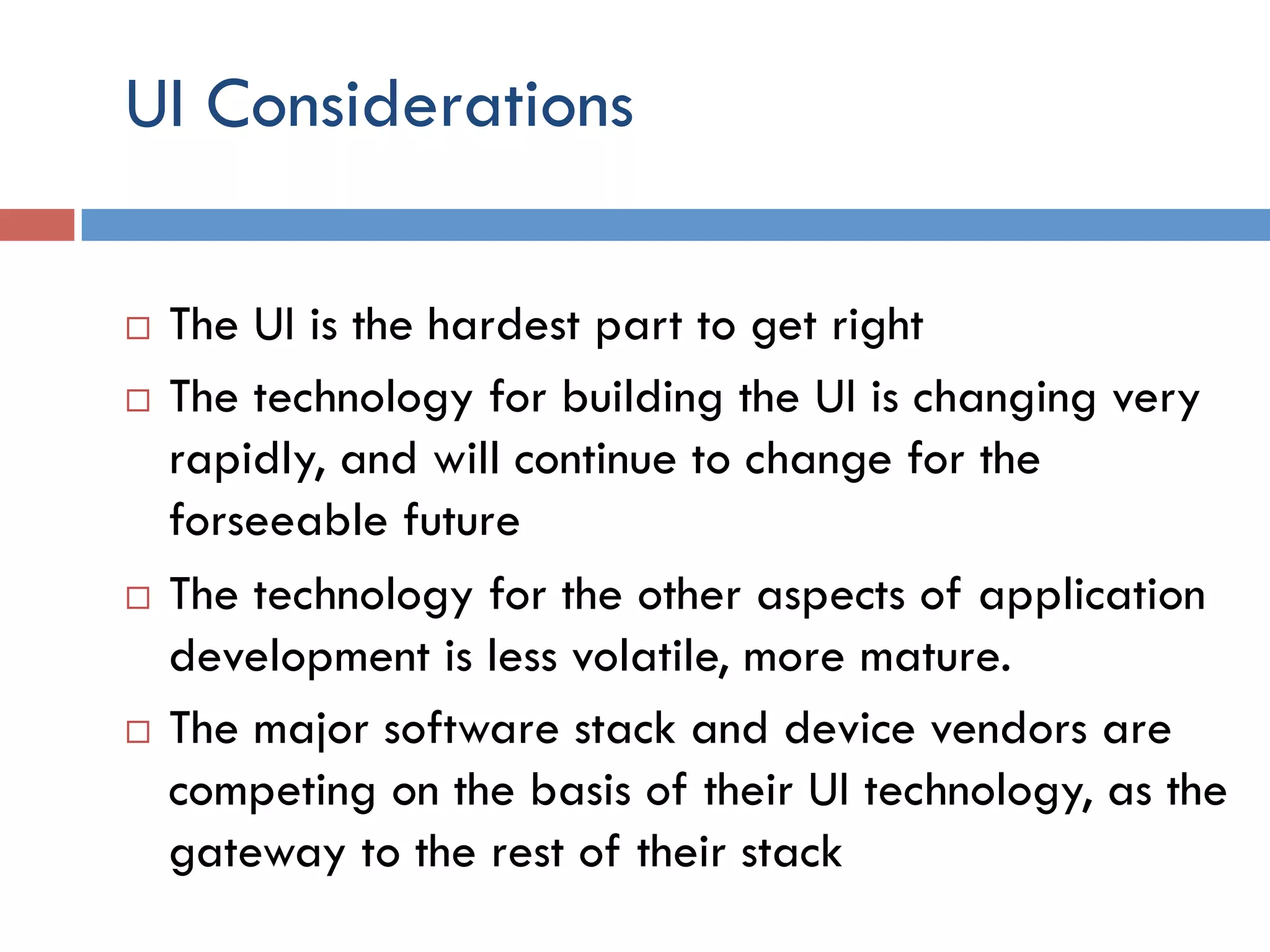 UI Considerations

□ The UI is the hardest part to get right

□ The technology for building the UI is changing very rapidly, and will continue to change for the forseeable future

□ The technology for the other aspects of application development is less volatile, more mature.

□ The major software stack and device vendors are competing on the basis of their UI technology, as the gateway to the rest of their stack